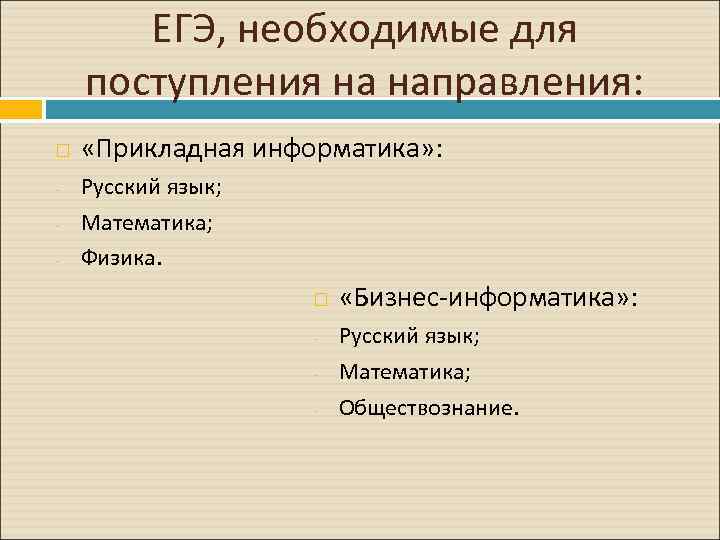 ЕГЭ, необходимые для поступления на направления:

«Прикладная информатика»:
- Русский язык;
- Математика;
- Физика.

«Бизнес-информатика»:
- Русский язык;
- Математика;
- Обществознание.